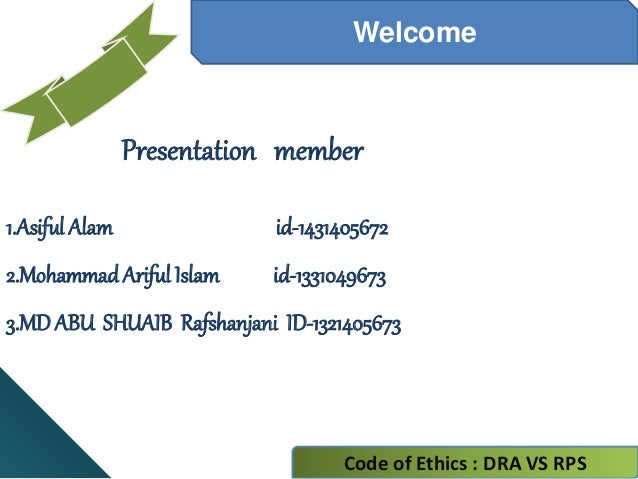 Welcome

Presentation member

1.Asiful Alam id-1431405672

2.Mohammad Ariful Islam id-1331049673

3.MD ABU SHUAIB Rafshanjani ID-1321405673

Code of Ethics : DRA VS RPS